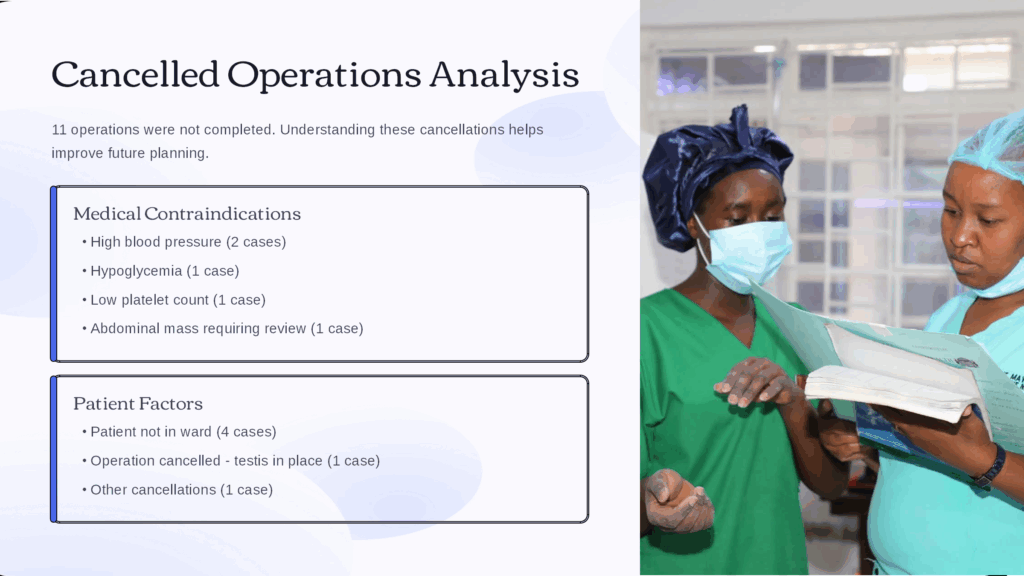 Cancelled Operations Analysis

11 operations were not completed. Understanding these cancellations helps improve future planning.

Medical Contraindications

• High blood pressure (2 cases)
• Hypoglycemia (1 case)
• Low platelet count (1 case)
• Abdominal mass requiring review (1 case)

Patient Factors

• Patient not in ward (4 cases)
• Operation cancelled - testis in place (1 case)
• Other cancellations (1 case)